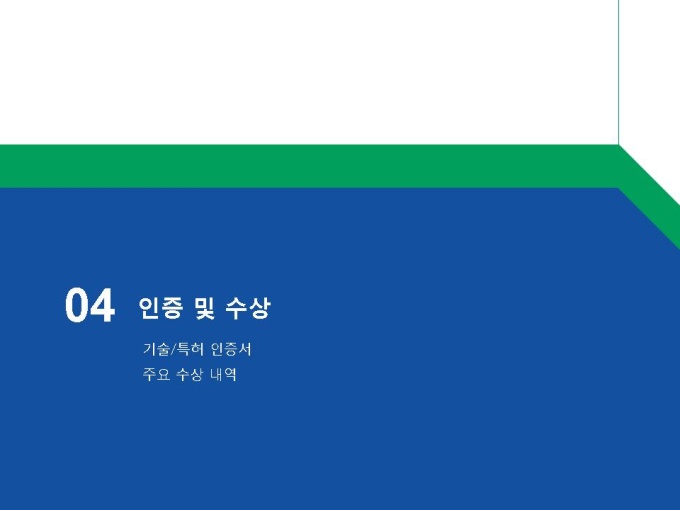 04 인증 및 수상

기술/특허 인증서
주요 수상 내역